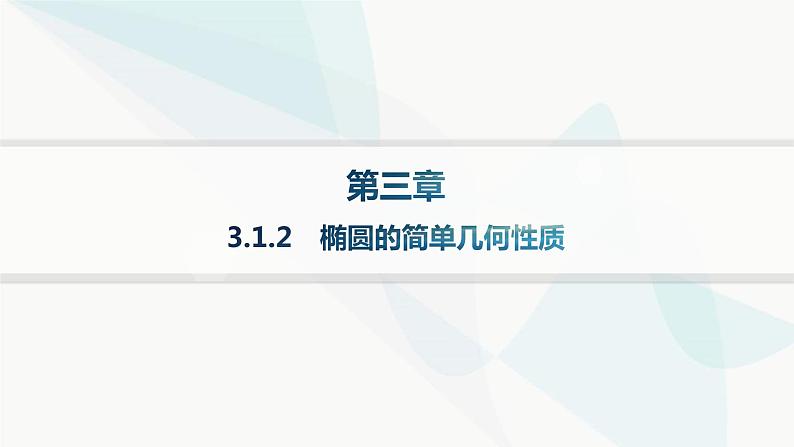 第三章

3.1.2　椭圆的简单几何性质